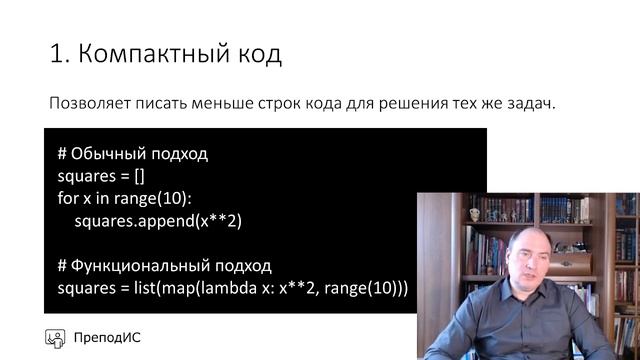 1. Компактный код

Позволяет писать меньше строк кода для решения тех же задач.

# Обычный подход
squares = []
for x in range(10):
    squares.append(x**2)

# Функциональный подход
squares = list(map(lambda x: x**2, range(10)))

ПреподИС